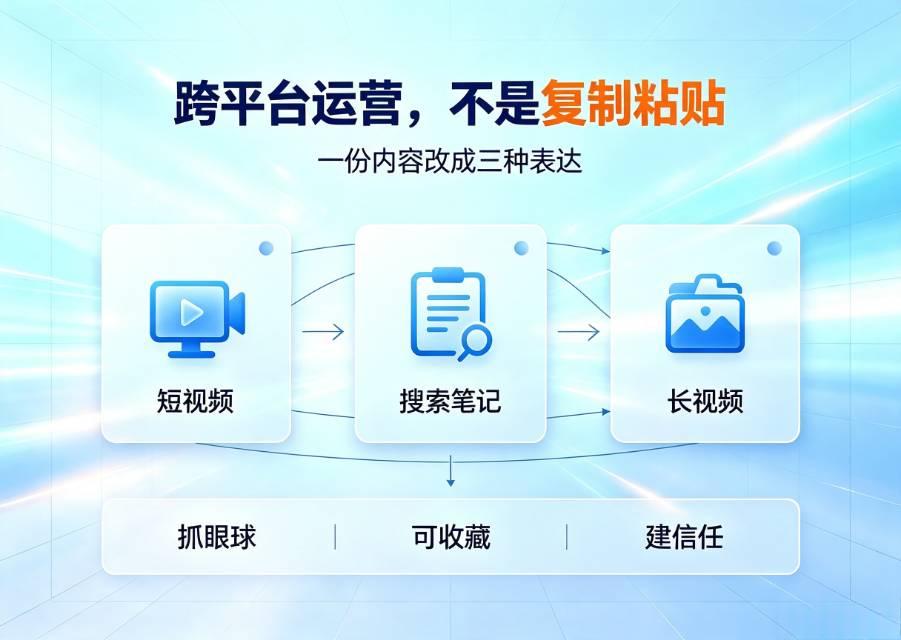 跨平台运营，不是复制粘贴

一份内容改成三种表达

短视频

搜索笔记

长视频

抓眼球 | 可收藏 | 建信任